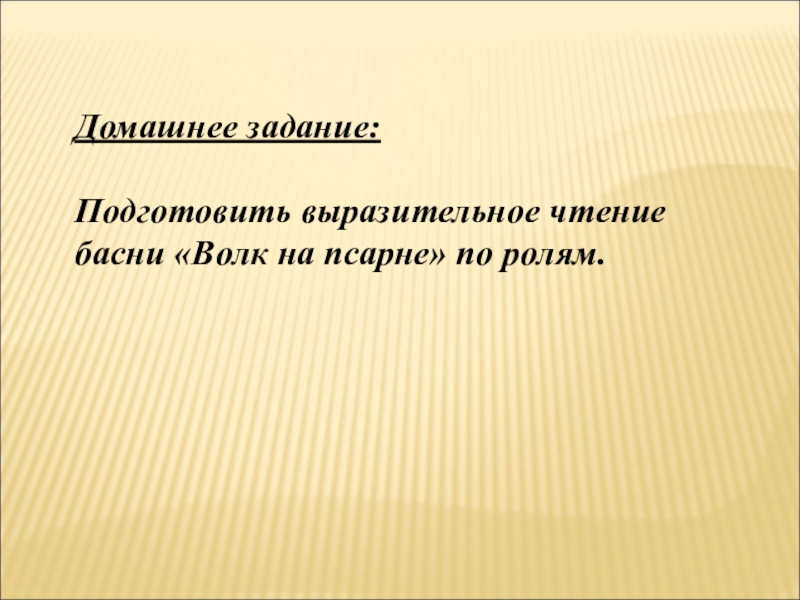 Домашнее задание:

Подготовить выразительное чтение басни «Волк на псарне» по ролям.